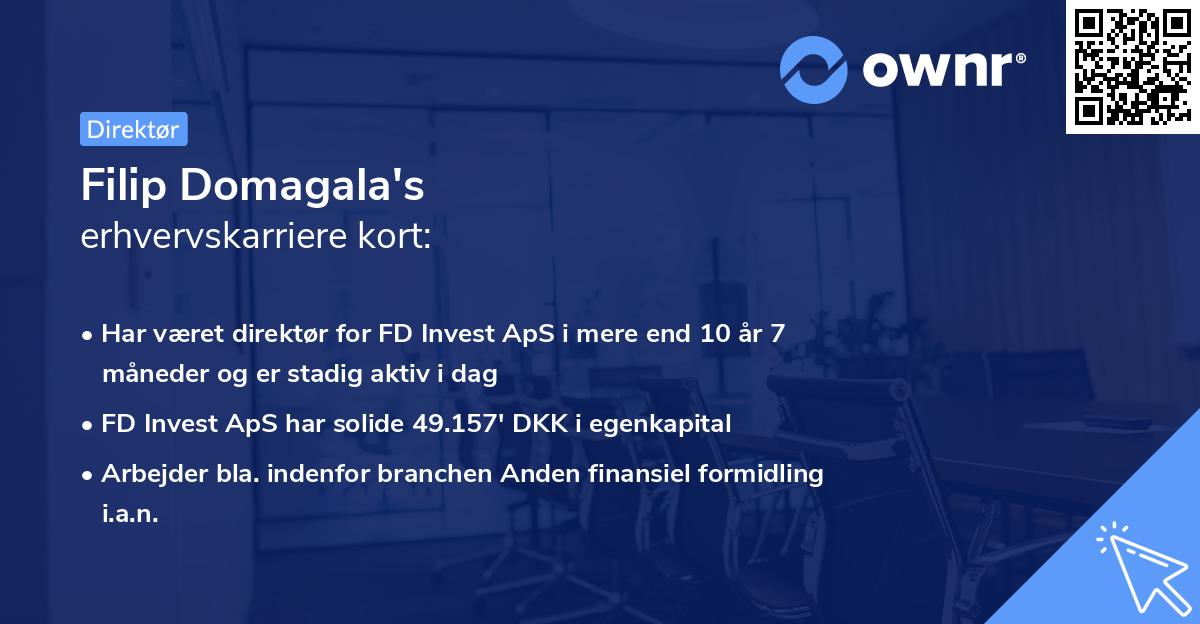 ownr®

Direktør

Filip Domagala's
erhvervskarriere kort:

• Har været direktør for FD Invest ApS i mere end 10 år 7 måneder og er stadig aktiv i dag
• FD Invest ApS har solide 49.157' DKK i egenkapital
• Arbejder bla. indenfor branchen Anden finansiel formidling i.a.n.